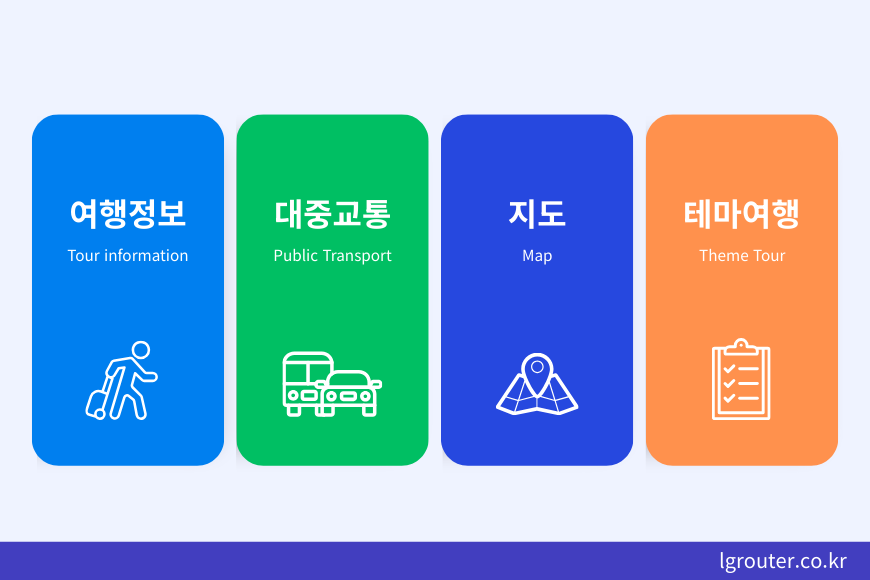 여행정보
Tour information

대중교통
Public Transport

지도
Map

테마여행
Theme Tour

lgrouter.co.kr